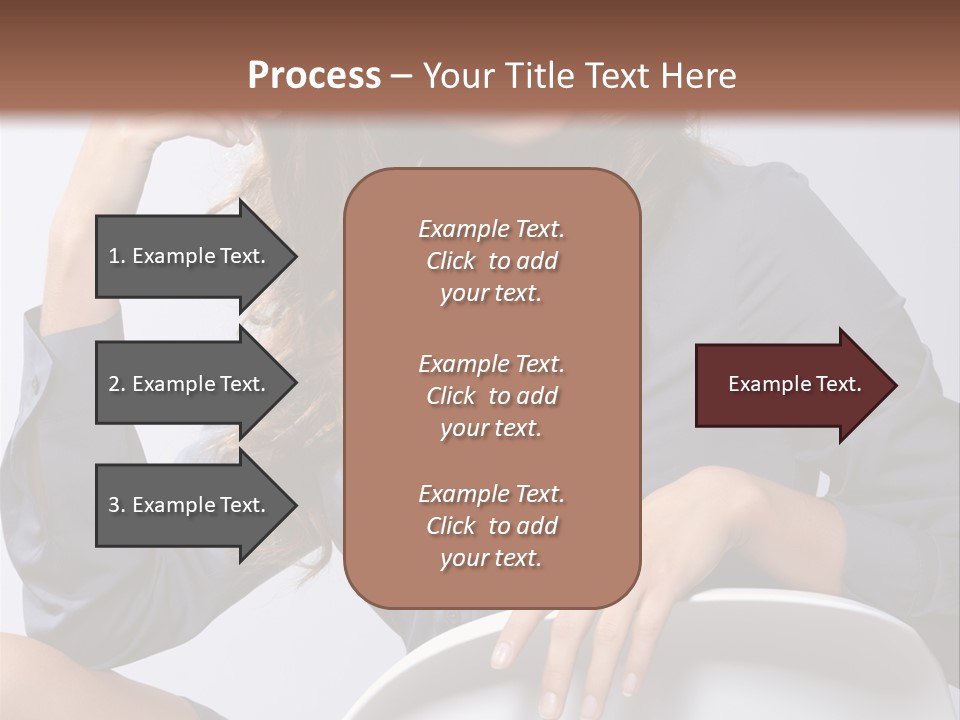 Process – Your Title Text Here

1. Example Text.

2. Example Text.

3. Example Text.

Example Text. Click to add your text.

Example Text. Click to add your text.

Example Text. Click to add your text.

Example Text.